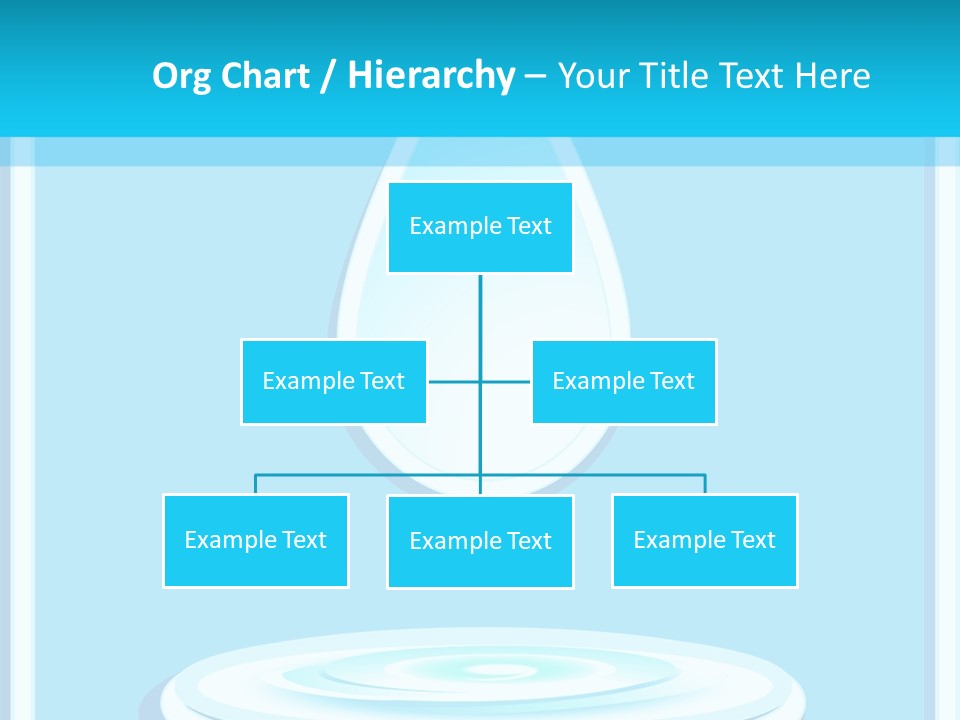 Org Chart / Hierarchy – Your Title Text Here

Example Text

Example Text

Example Text

Example Text

Example Text

Example Text